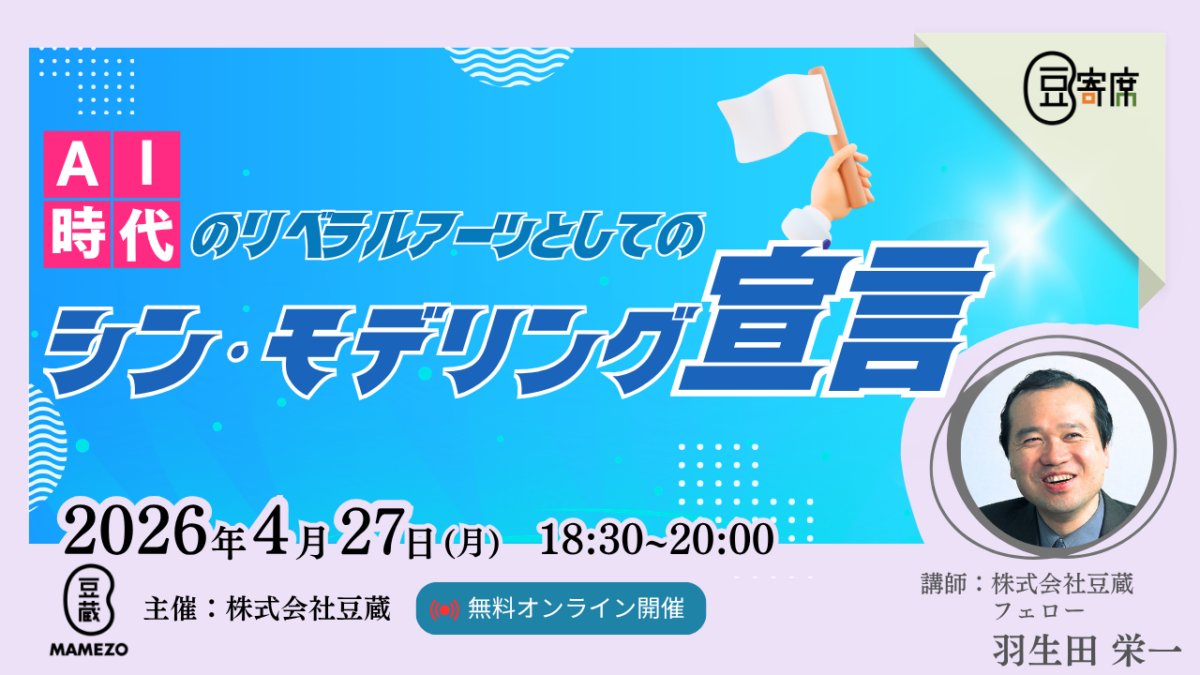 豆寄席

AI時代のリベラルアーツとしての
シン・モデリング宣言

2026年4月27日(月) 18:30~20:00

豆蔵
MAMEZO

主催：株式会社豆蔵

無料オンライン開催

講師：株式会社豆蔵
フェロー
羽生田 栄一